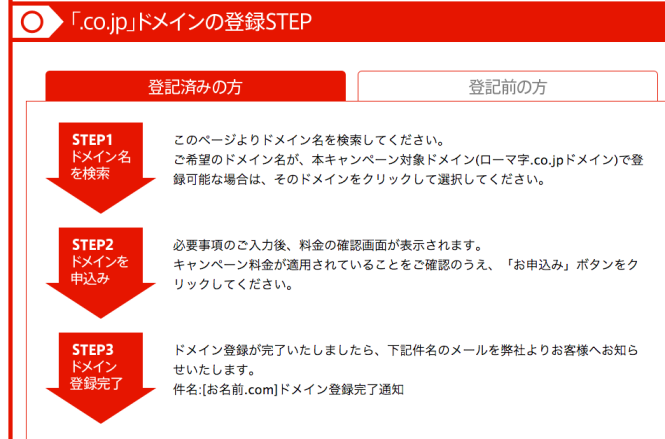 「.co.jp」ドメインの登録STEP

登記済みの方

登記前の方

STEP1
ドメイン名を検索

このページよりドメイン名を検索してください。
ご希望のドメイン名が、本キャンペーン対象ドメイン(ローマ字.co.jpドメイン)で登録可能な場合は、そのドメインをクリックして選択してください。

STEP2
ドメインを申込み

必要事項のご入力後、料金の確認画面が表示されます。
キャンペーン料金が適用されていることをご確認のうえ、「お申込み」ボタンをクリックしてください。

STEP3
ドメイン登録完了

ドメイン登録が完了いたしましたら、下記件名のメールを弊社よりお客様へお知らせいたします。
件名:[お名前.com]ドメイン登録完了通知